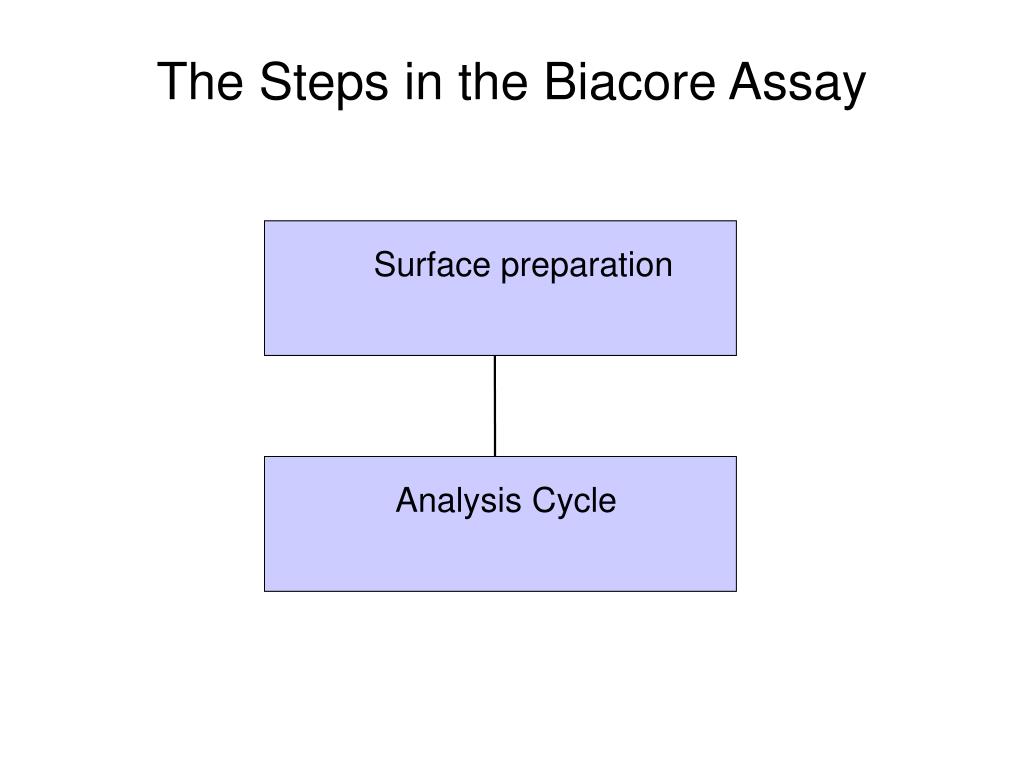 The Steps in the Biacore Assay

Surface preparation

Analysis Cycle